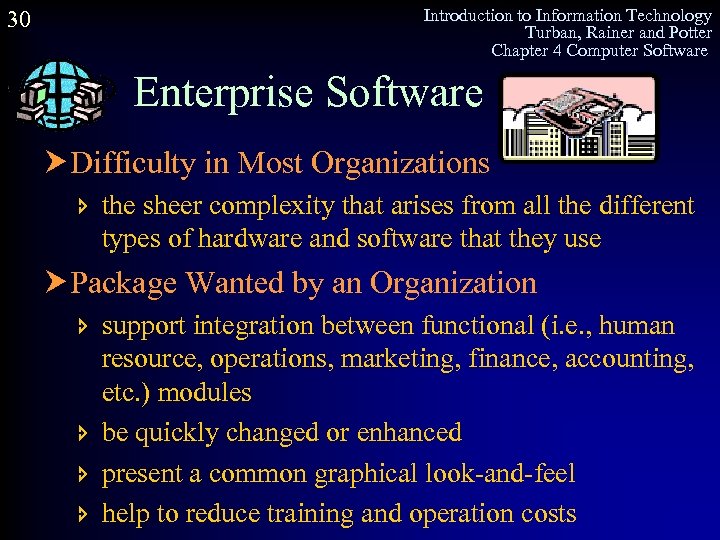 30

Introduction to Information Technology
Turban, Rainer and Potter
Chapter 4 Computer Software

Enterprise Software

Difficulty in Most Organizations

the sheer complexity that arises from all the different types of hardware and software that they use

Package Wanted by an Organization

support integration between functional (i.e., human resource, operations, marketing, finance, accounting, etc.) modules

be quickly changed or enhanced

present a common graphical look-and-feel

help to reduce training and operation costs